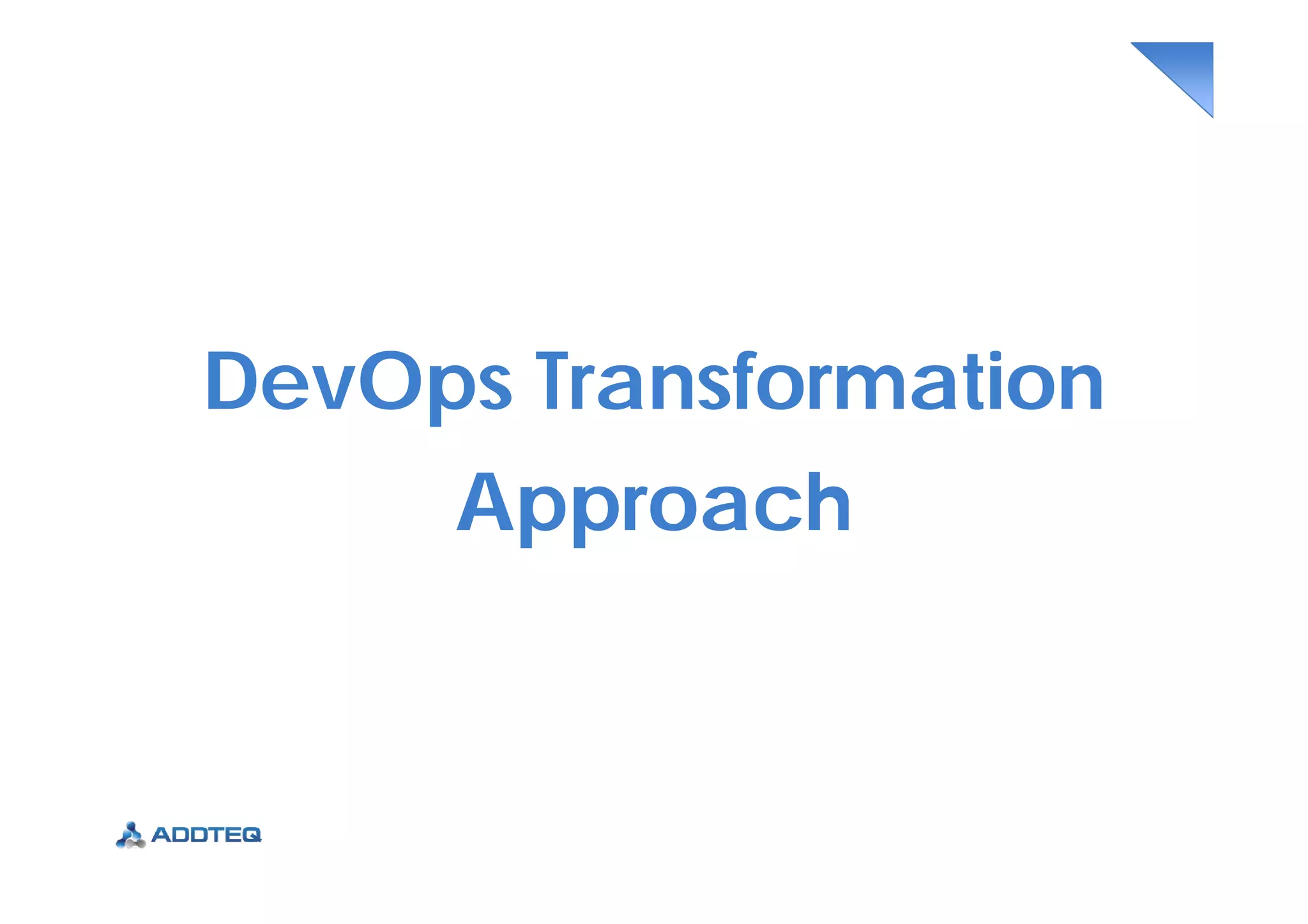 DevOps Transformation Approach

ADDTEQ